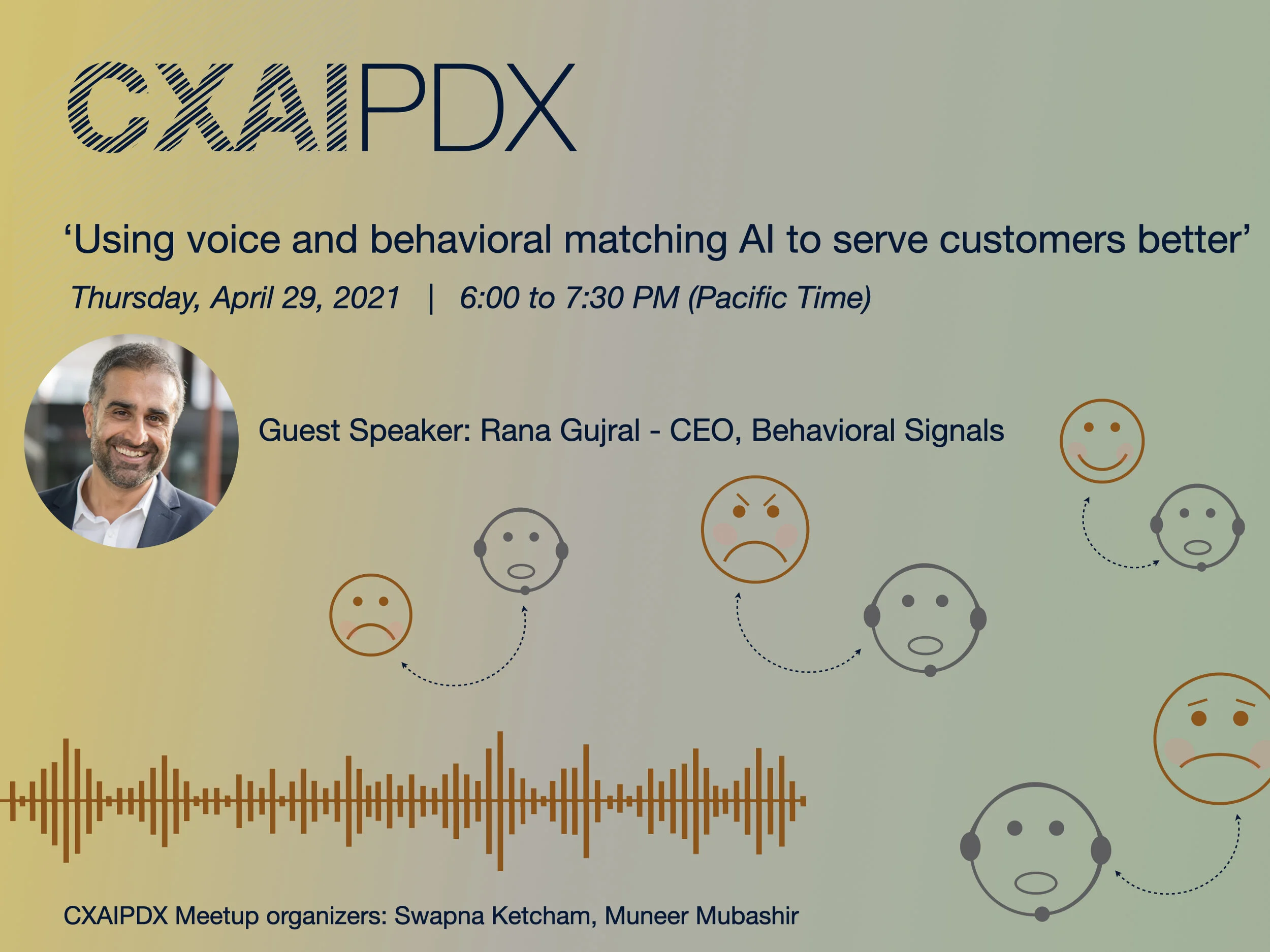 CXAIPDX

‘Using voice and behavioral matching AI to serve customers better’

Thursday, April 29, 2021 | 6:00 to 7:30 PM (Pacific Time)

Guest Speaker: Rana Gujral - CEO, Behavioral Signals

CXAIPDX Meetup organizers: Swapna Ketcham, Muneer Mubashir